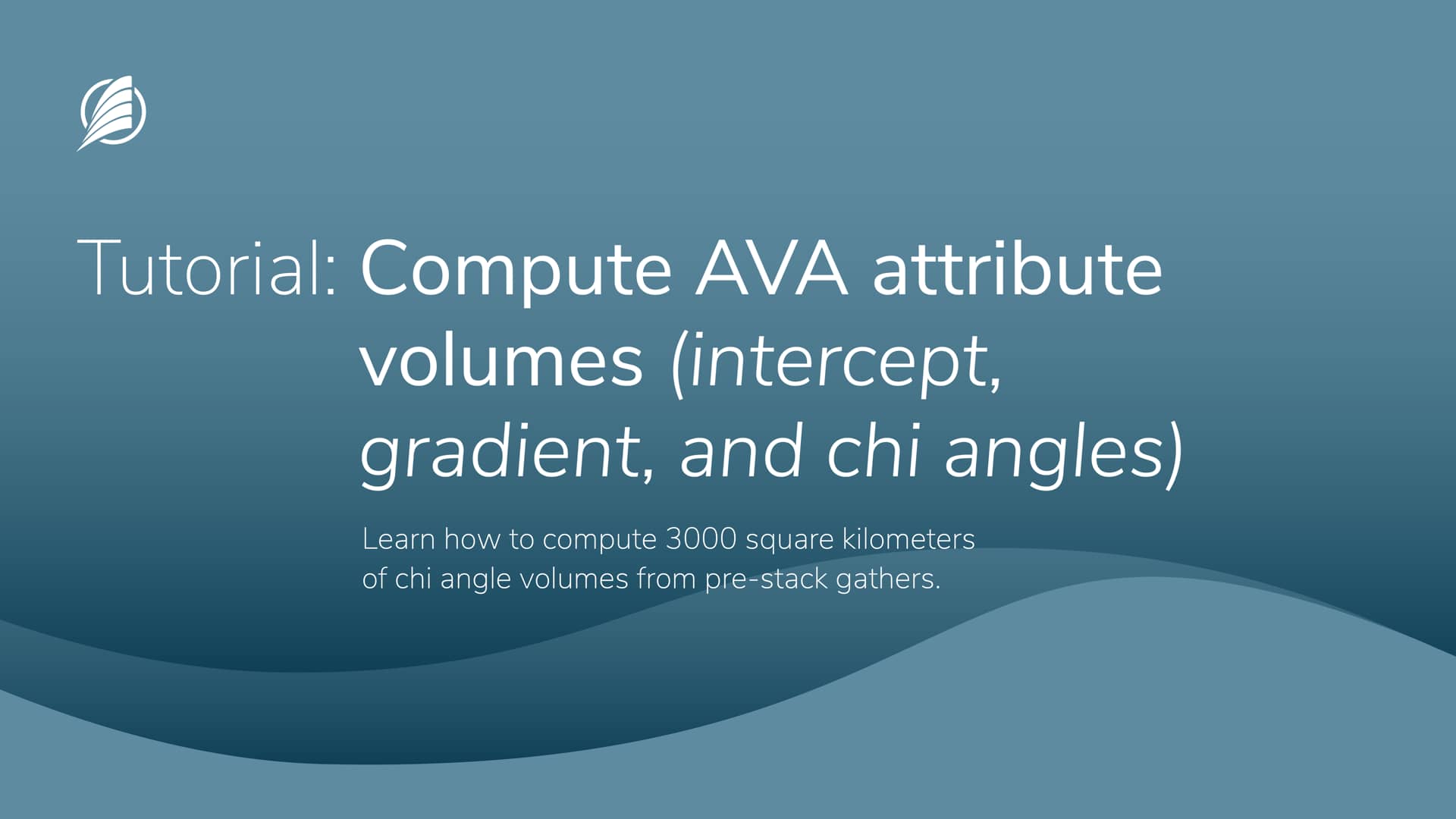 Tutorial: Compute AVA attribute volumes (intercept, gradient, and chi angles)

Learn how to compute 3000 square kilometers of chi angle volumes from pre-stack gathers.